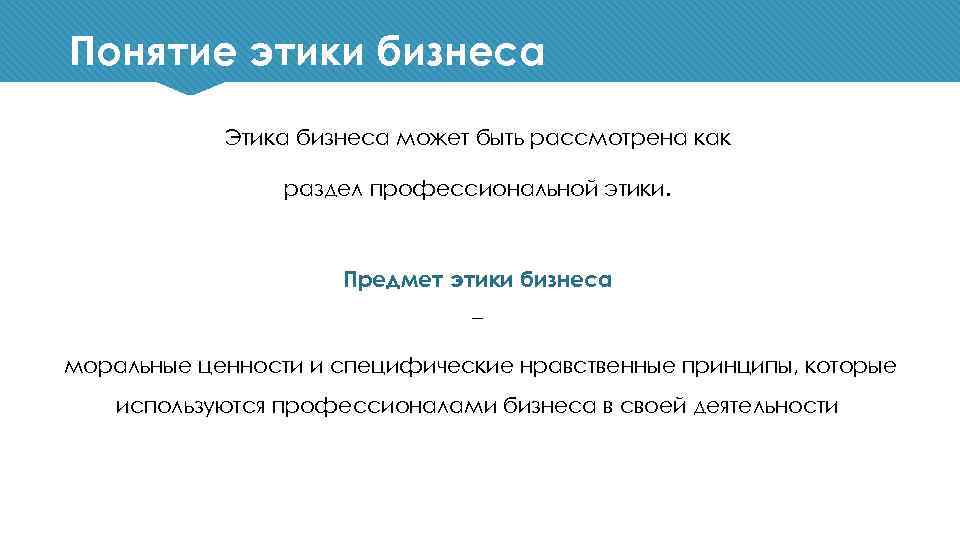 Понятие этики бизнеса

Этика бизнеса может быть рассмотрена как

раздел профессиональной этики.

Предмет этики бизнеса

–

моральные ценности и специфические нравственные принципы, которые используются профессионалами бизнеса в своей деятельности